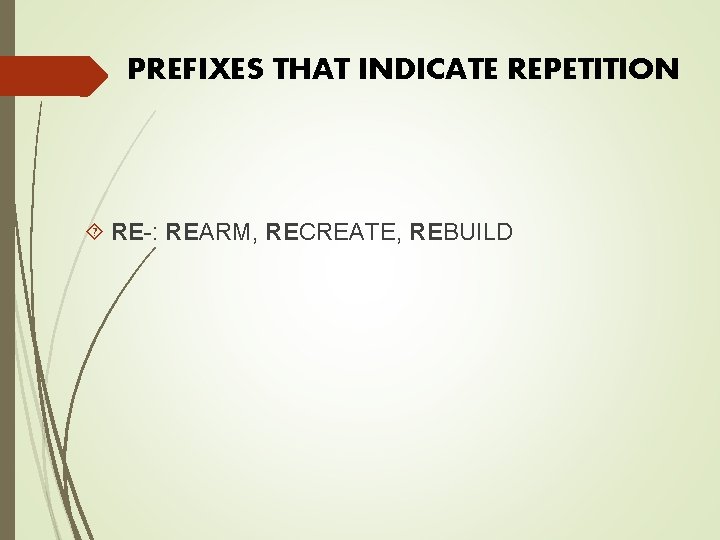 PREFIXES THAT INDICATE REPETITION

RE-: REARM, RECREATE, REBUILD